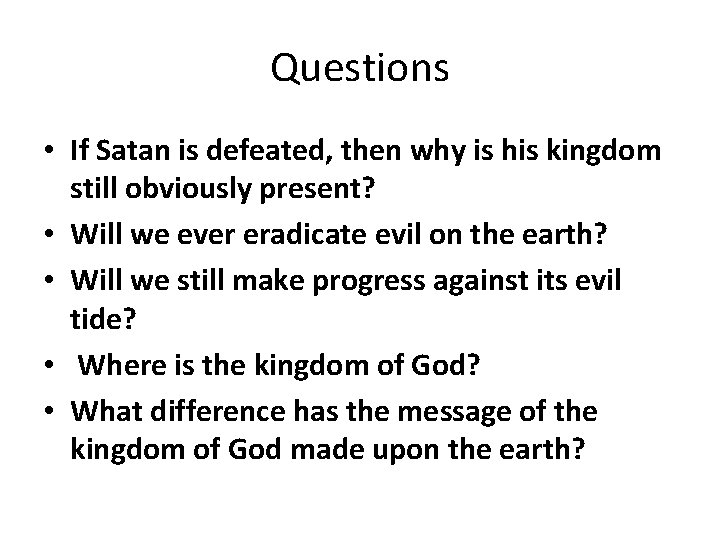 Questions

• If Satan is defeated, then why is his kingdom still obviously present?
• Will we ever eradicate evil on the earth?
• Will we still make progress against its evil tide?
• Where is the kingdom of God?
• What difference has the message of the kingdom of God made upon the earth?